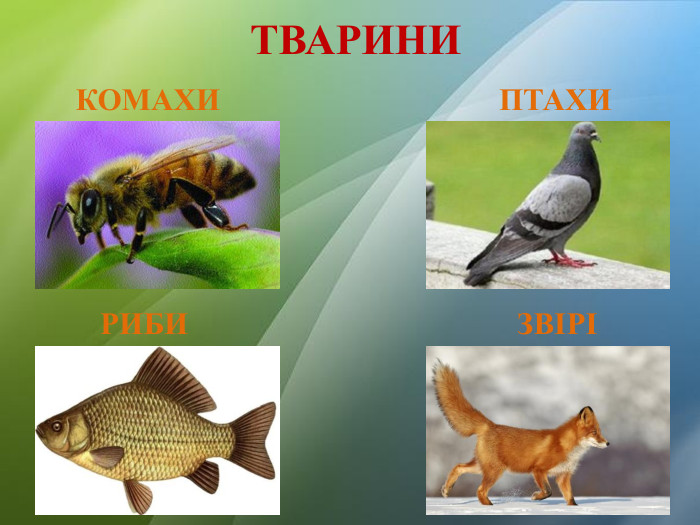 ТВАРИНИ

КОМАХИ

ПТАХИ

РИБИ

ЗВІРІ